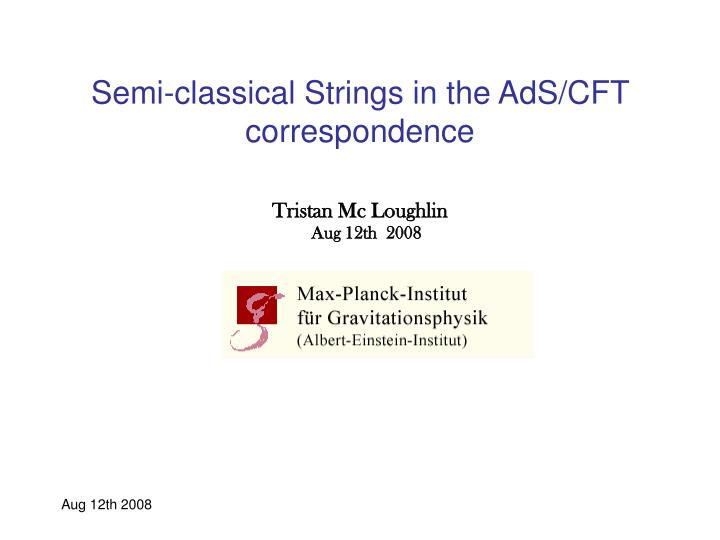 Semi-classical Strings in the AdS/CFT correspondence

Tristan Mc Loughlin
Aug 12th 2008

Max-Planck-Institut
für Gravitationsphysik
(Albert-Einstein-Institut)

Aug 12th 2008